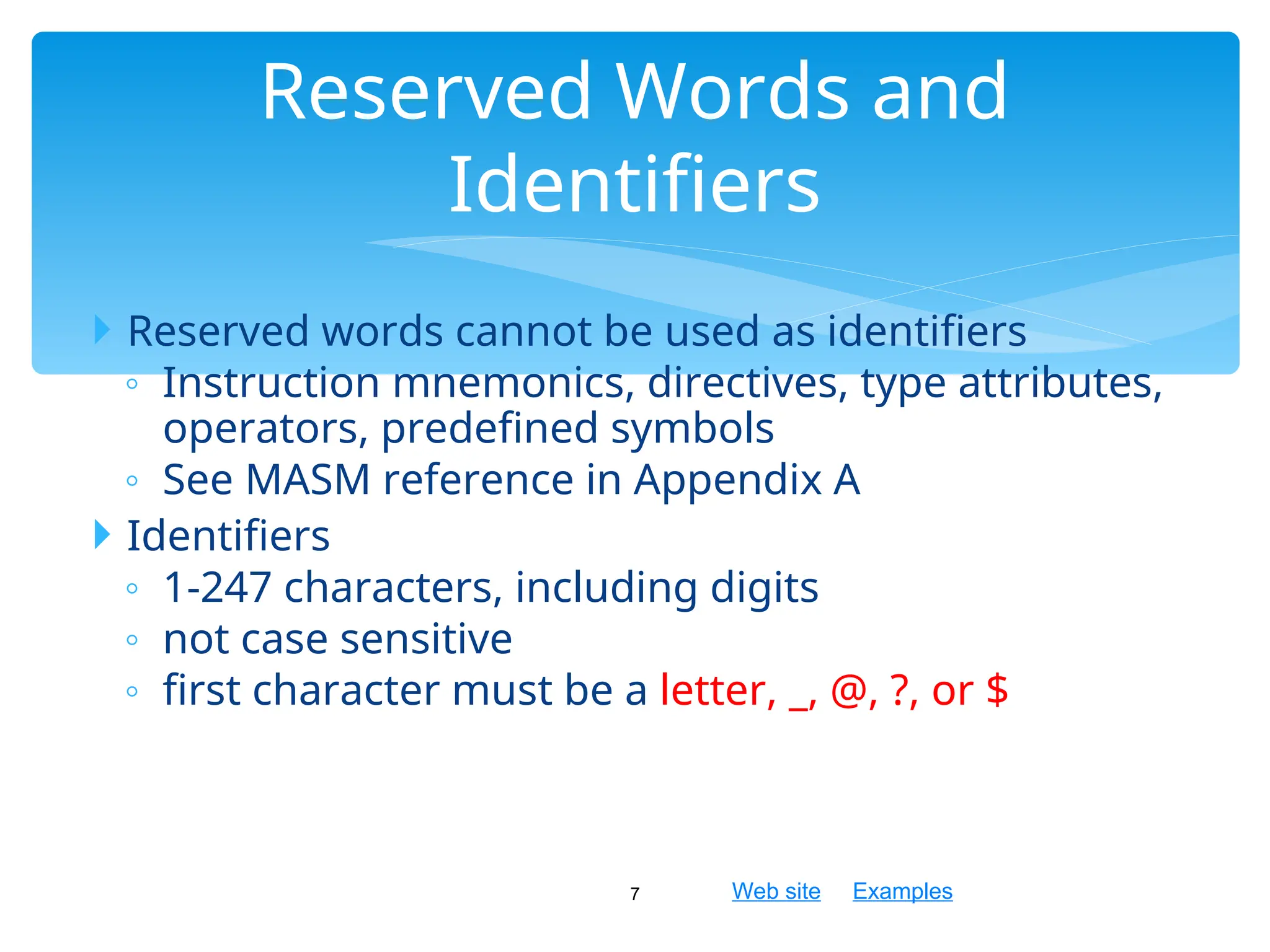 Reserved Words and Identifiers

Reserved words cannot be used as identifiers
◦ Instruction mnemonics, directives, type attributes, operators, predefined symbols
◦ See MASM reference in Appendix A

Identifiers
◦ 1-247 characters, including digits
◦ not case sensitive
◦ first character must be a letter, _, @, ?, or $

7

Web site Examples